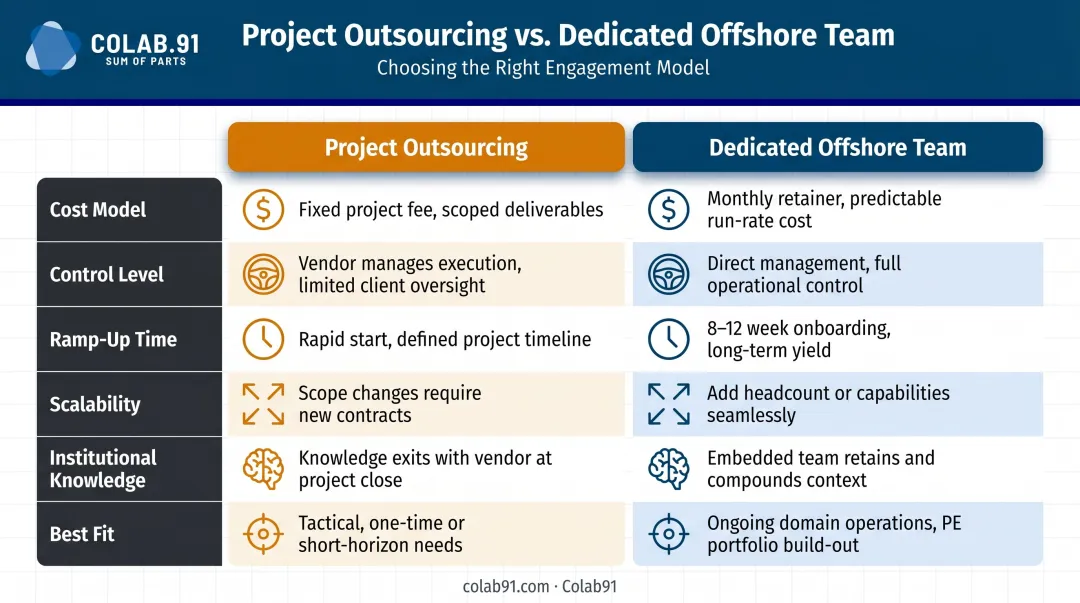 COLAB.91
SUM OF PARTS

Project Outsourcing vs. Dedicated Offshore Team
Choosing the Right Engagement Model

| | Project Outsourcing | Dedicated Offshore Team |
|---|---|---|
| Cost Model | Fixed project fee, scoped deliverables | Monthly retainer, predictable run-rate cost |
| Control Level | Vendor manages execution, limited client oversight | Direct management, full operational control |
| Ramp-Up Time | Rapid start, defined project timeline | 8–12 week onboarding, long-term yield |
| Scalability | Scope changes require new contracts | Add headcount or capabilities seamlessly |
| Institutional Knowledge | Knowledge exits with vendor at project close | Embedded team retains and compounds context |
| Best Fit | Tactical, one-time or short-horizon needs | Ongoing domain operations, PE portfolio build-out |

colab91.com · Colab91